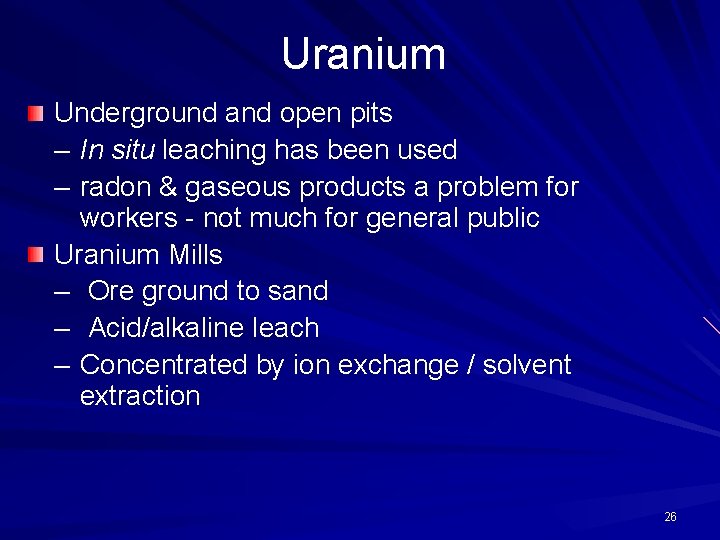 Uranium

Underground and open pits

– In situ leaching has been used

– radon & gaseous products a problem for workers - not much for general public

Uranium Mills

– Ore ground to sand

– Acid/alkaline leach

– Concentrated by ion exchange / solvent extraction

26